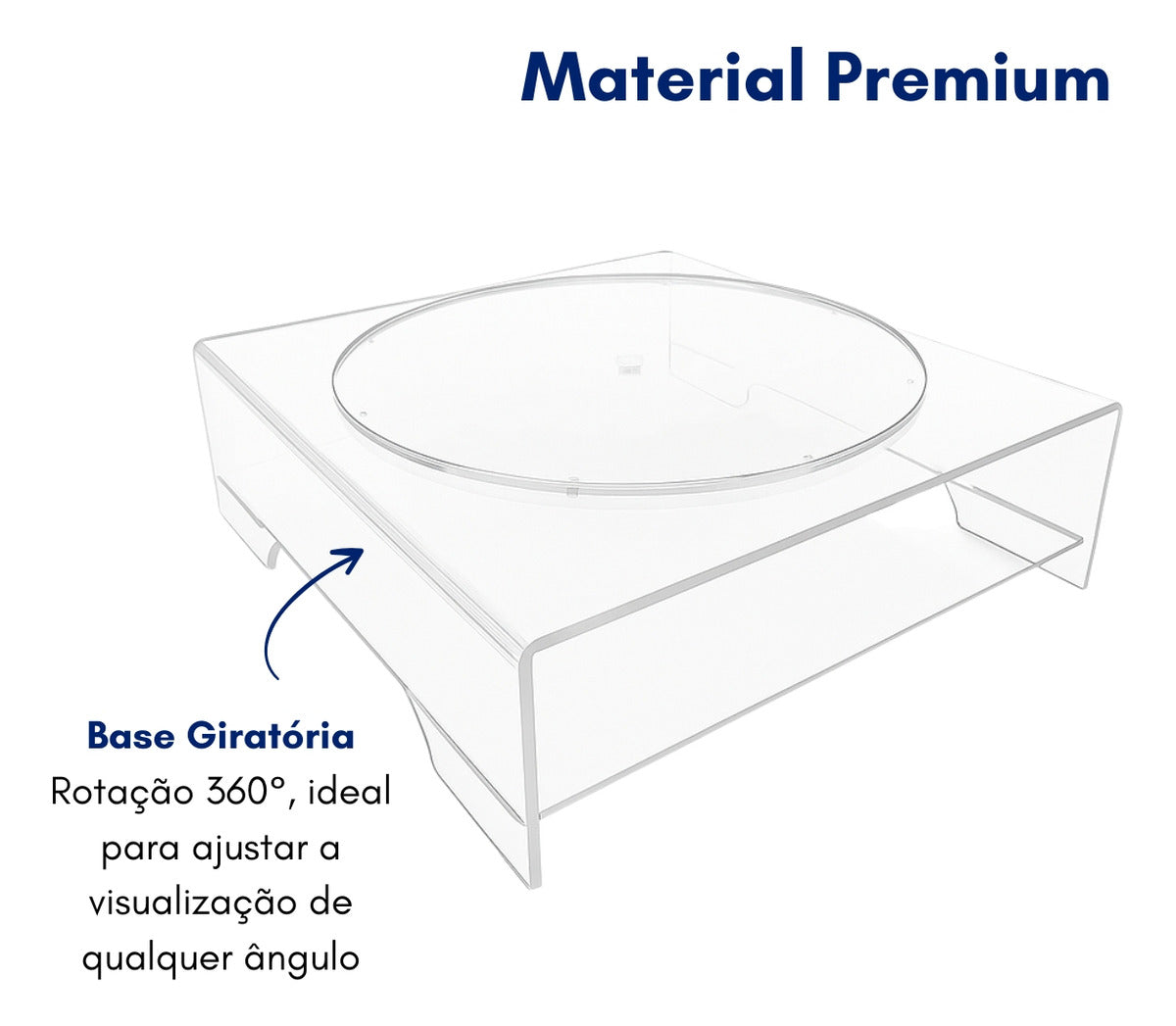 Material Premium

Base Giratória
Rotação 360°, ideal para ajustar a visualização de qualquer ângulo